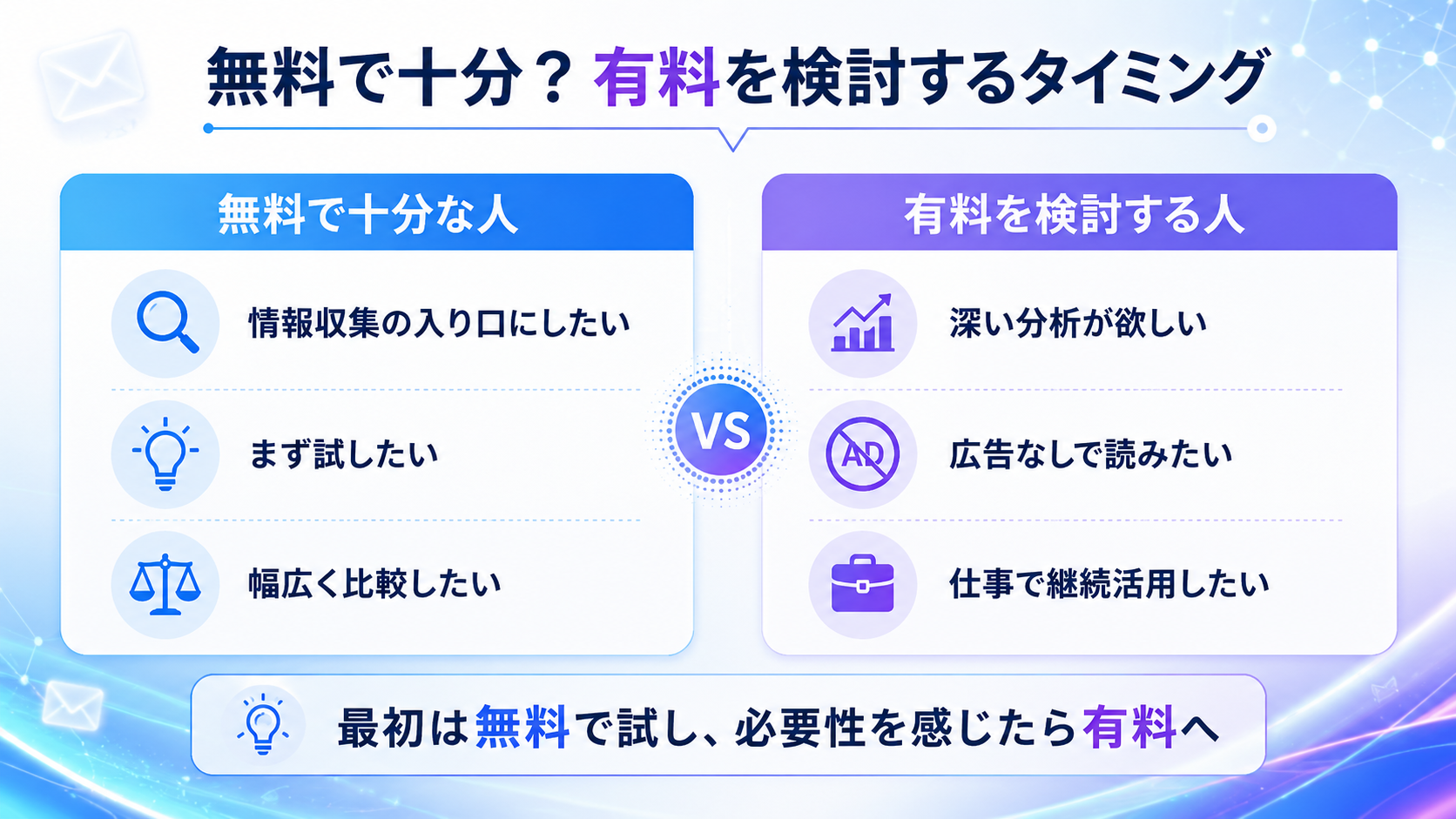 無料で十分？有料を検討するタイミング

無料で十分な人

情報収集の入り口にしたい

まず試したい

幅広く比較したい

VS

有料を検討する人

深い分析が欲しい

AD

広告なしで読みたい

仕事で継続活用したい

最初は無料で試し、必要性を感じたら有料へ